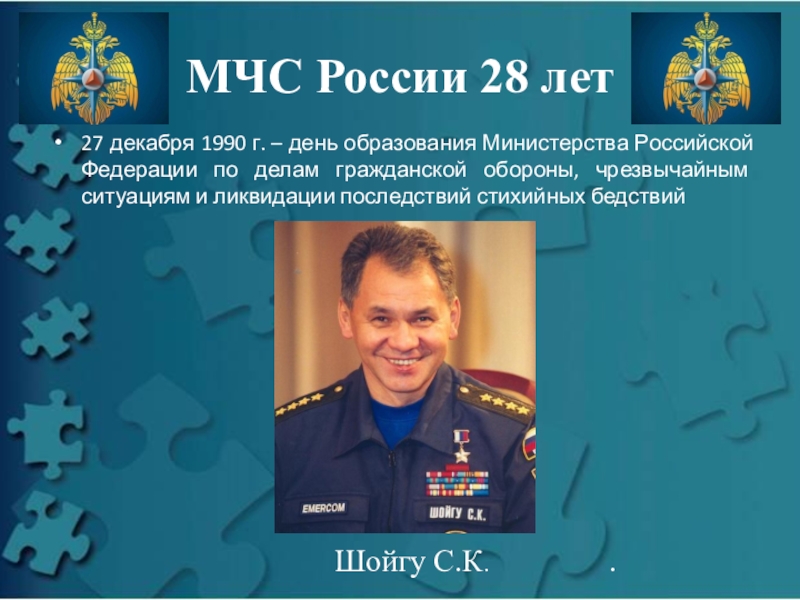 МЧС России 28 лет

• 27 декабря 1990 г. – день образования Министерства Российской Федерации по делам гражданской обороны, чрезвычайным ситуациям и ликвидации последствий стихийных бедствий

EMERCOM

ШОЙГУ С.К.

Шойгу С.К. .